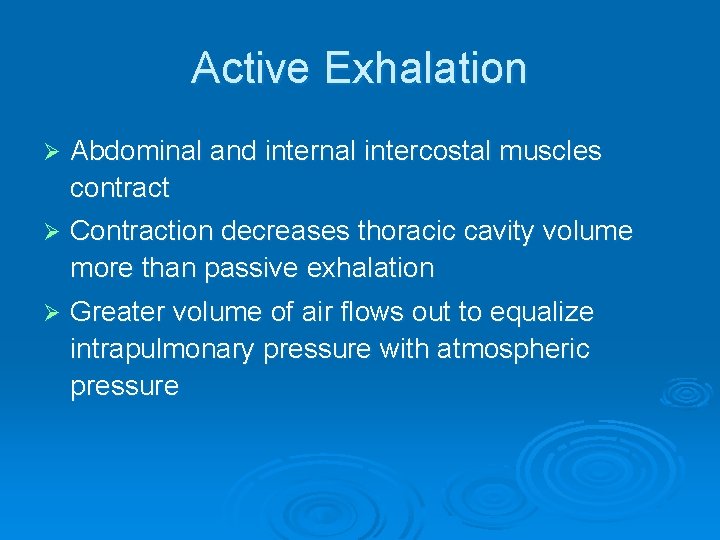 Active Exhalation

➢ Abdominal and internal intercostal muscles contract

➢ Contraction decreases thoracic cavity volume more than passive exhalation

➢ Greater volume of air flows out to equalize intrapulmonary pressure with atmospheric pressure